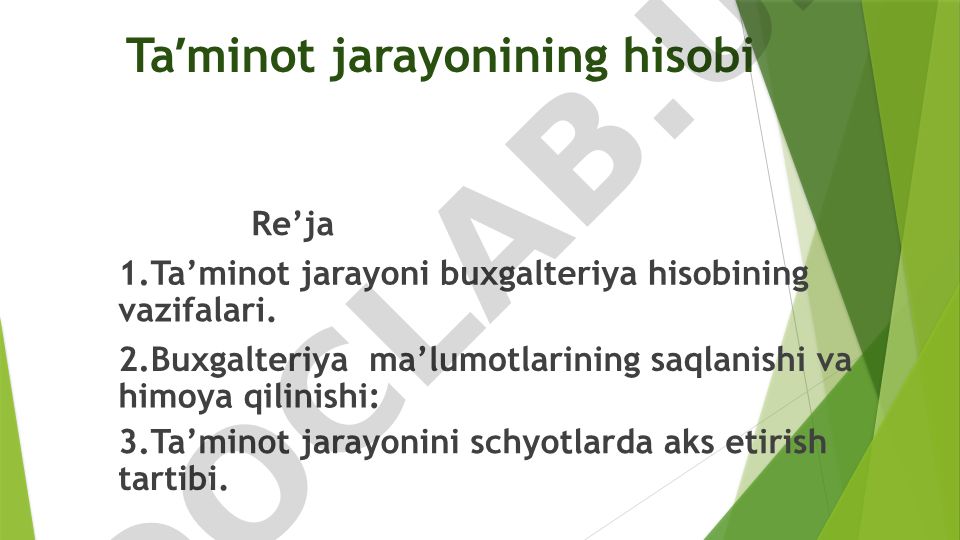 Ta’minot jarayonining hisobi

Re’ja

1.Ta’minot jarayoni buxgalteriya hisobining vazifalari.

2.Buxgalteriya ma’lumotlarining saqlanishi va himoya qilinishi:

3.Ta’minot jarayonini schyotlarda aks etirish tartibi.

DOCLAB.U